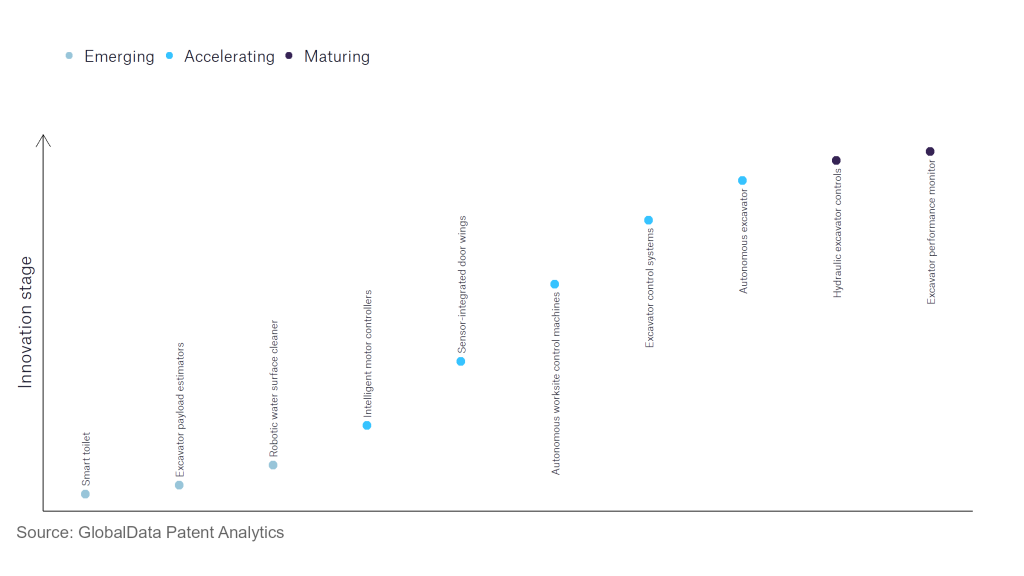 Emerging Accelerating Maturing

Innovation stage

Smart toilet

Excavator payload estimators

Robotic water surface cleaner

Intelligent motor controllers

Sensor-integrated door wings

Autonomous worksite control machines

Excavator control systems

Autonomous excavator

Hydraulic excavator controls

Excavator performance monitor

Source: GlobalData Patent Analytics